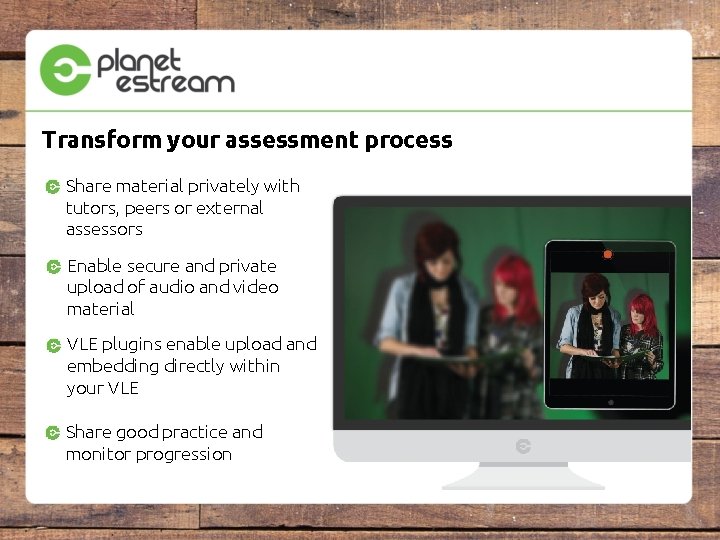 planet estream

Transform your assessment process

Share material privately with tutors, peers or external assessors

Enable secure and private upload of audio and video material

VLE plugins enable upload and embedding directly within your VLE

Share good practice and monitor progression